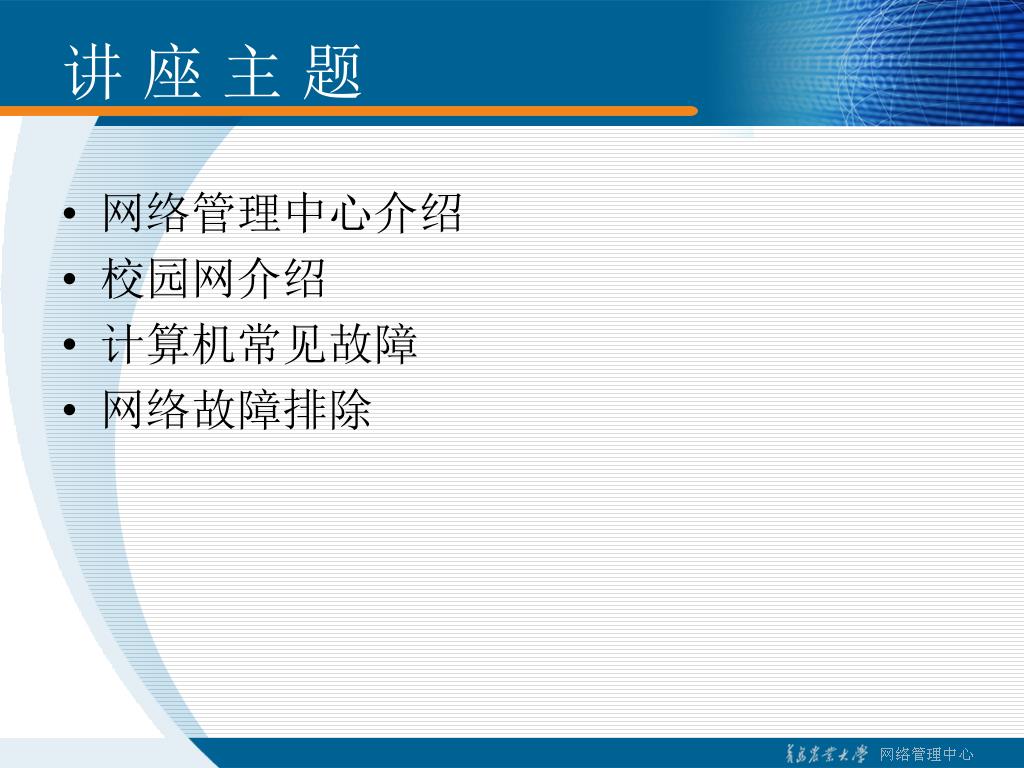 讲 座 主 题

• 网络管理中心介绍
• 校园网介绍
• 计算机常见故障
• 网络故障排除

青岛农业大学 网络管理中心